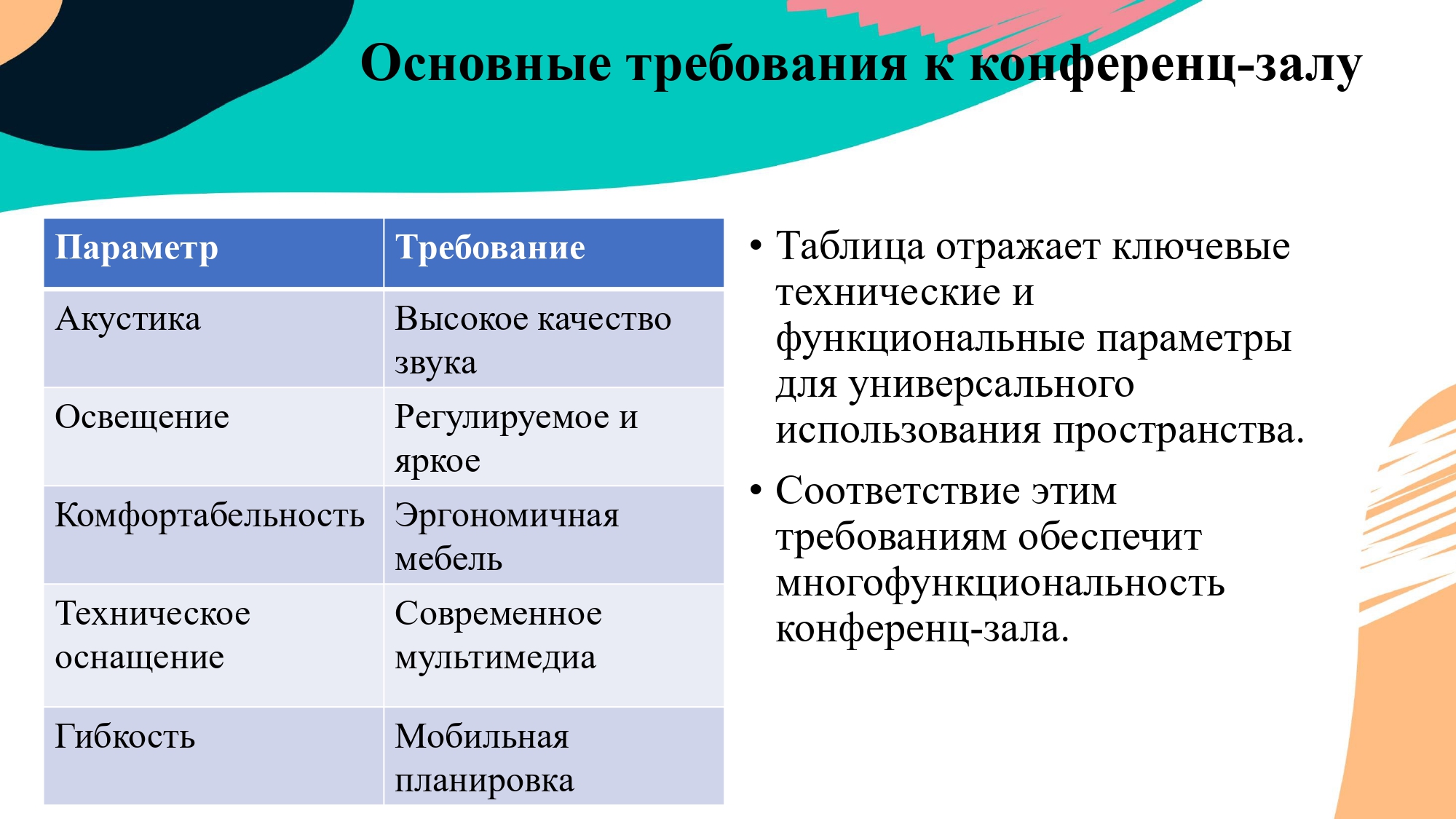 Основные требования к конференц-залу

| Параметр | Требование |
|---|---|
| Акустика | Высокое качество звука |
| Освещение | Регулируемое и яркое |
| Комфортабельность | Эргономичная мебель |
| Техническое оснащение | Современное мультимедиа |
| Гибкость | Мобильная планировка |

• Таблица отражает ключевые технические и функциональные параметры для универсального использования пространства.

• Соответствие этим требованиям обеспечит многофункциональность конференц-зала.